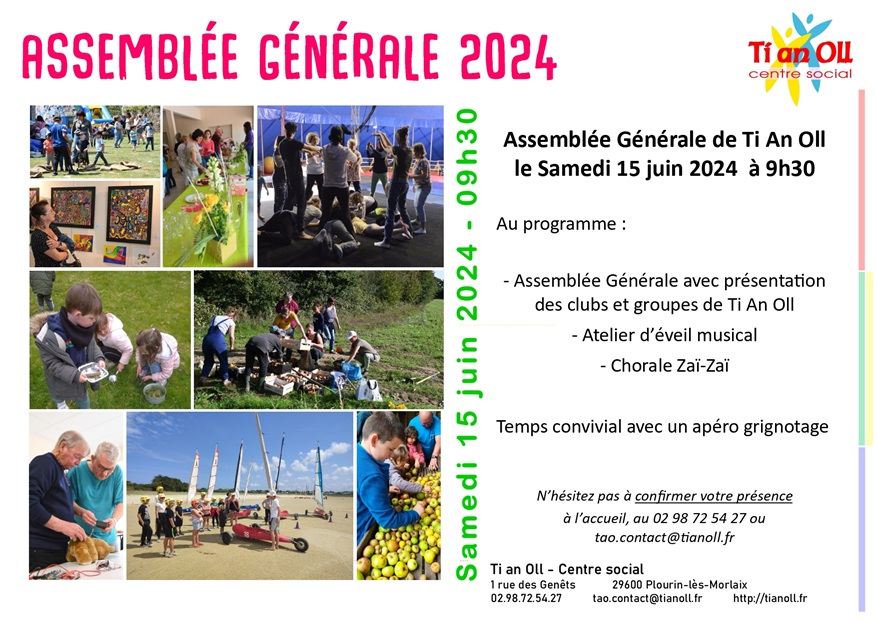 ASSEMBLÉE GÉNÉRALE 2024

Ti an Oll
centre social

Samedi 15 juin 2024 - 09h30

Assemblée Générale de Ti An Oll
le Samedi 15 juin 2024 à 9h30

Au programme :

- Assemblée Générale avec présentation des clubs et groupes de Ti An Oll

- Atelier d'éveil musical

- Chorale Zaï-Zaï

Temps convivial avec un apéro grignotage

N'hésitez pas à confirmer votre présence à l'accueil, au 02 98 72 54 27 ou tao.contact@tianoll.fr

Ti an Oll - Centre social
1 rue des Genêts 29600 Plourin-lès-Morlaix
02.98.72.54.27 tao.contact@tianoll.fr http://tianoll.fr